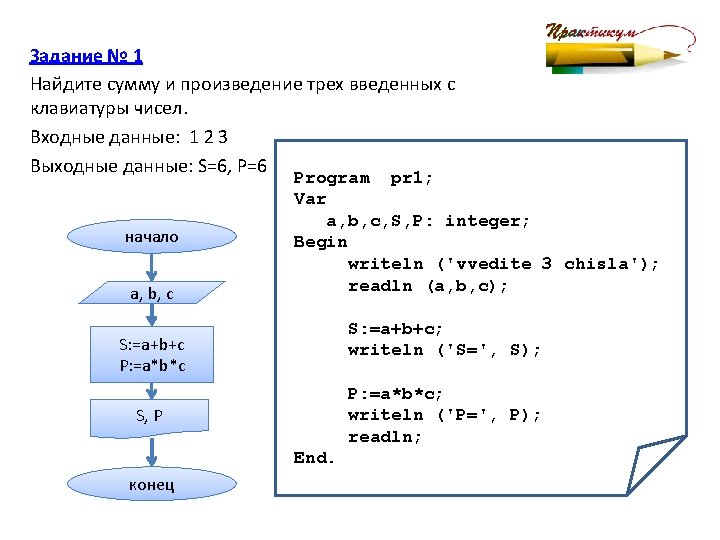 Практикум

Задание № 1
Найдите сумму и произведение трех введенных с клавиатуры чисел.
Входные данные: 1 2 3
Выходные данные: S=6, P=6

начало

a, b, c

S:=a+b+c
P:=a*b*c

S, P

конец

Program pr1;
Var
a,b,c,S,P: integer;
Begin
writeln ('vvedite 3 chisla');
readln (a,b,c);

S:=a+b+c;
writeln ('S=', S);

P:=a*b*c;
writeln ('P=', P);
readln;
End.